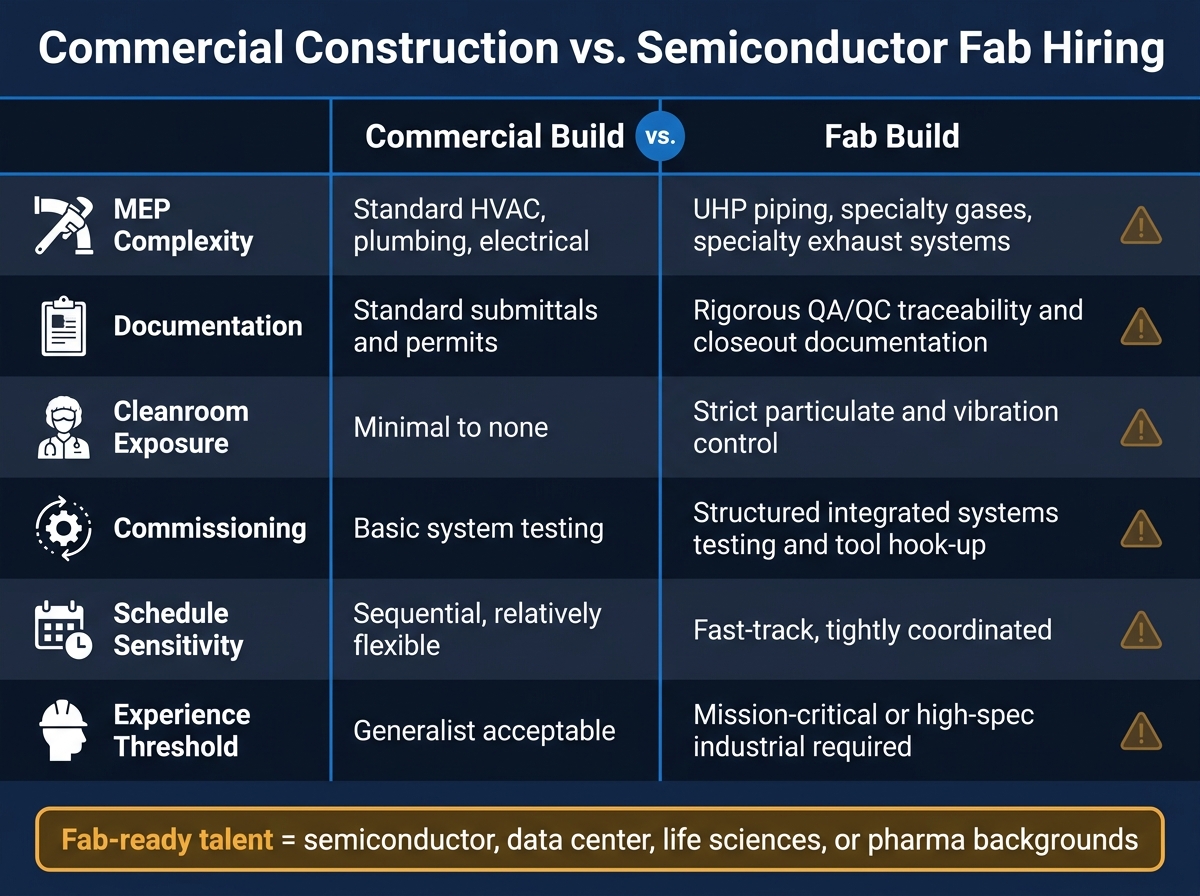 Commercial Construction vs. Semiconductor Fab Hiring

| | Commercial Build vs. | Fab Build |
|---|---|---|
| MEP Complexity | Standard HVAC, plumbing, electrical | UHP piping, specialty gases, specialty exhaust systems |
| Documentation | Standard submittals and permits | Rigorous QA/QC traceability and closeout documentation |
| Cleanroom Exposure | Minimal to none | Strict particulate and vibration control |
| Commissioning | Basic system testing | Structured integrated systems testing and tool hook-up |
| Schedule Sensitivity | Sequential, relatively flexible | Fast-track, tightly coordinated |
| Experience Threshold | Generalist acceptable | Mission-critical or high-spec industrial required |

Fab-ready talent = semiconductor, data center, life sciences, or pharma backgrounds